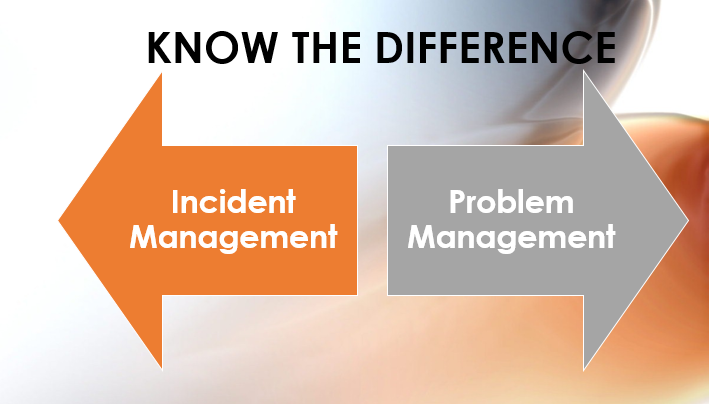 KNOW THE DIFFERENCE

Incident Management

Problem Management